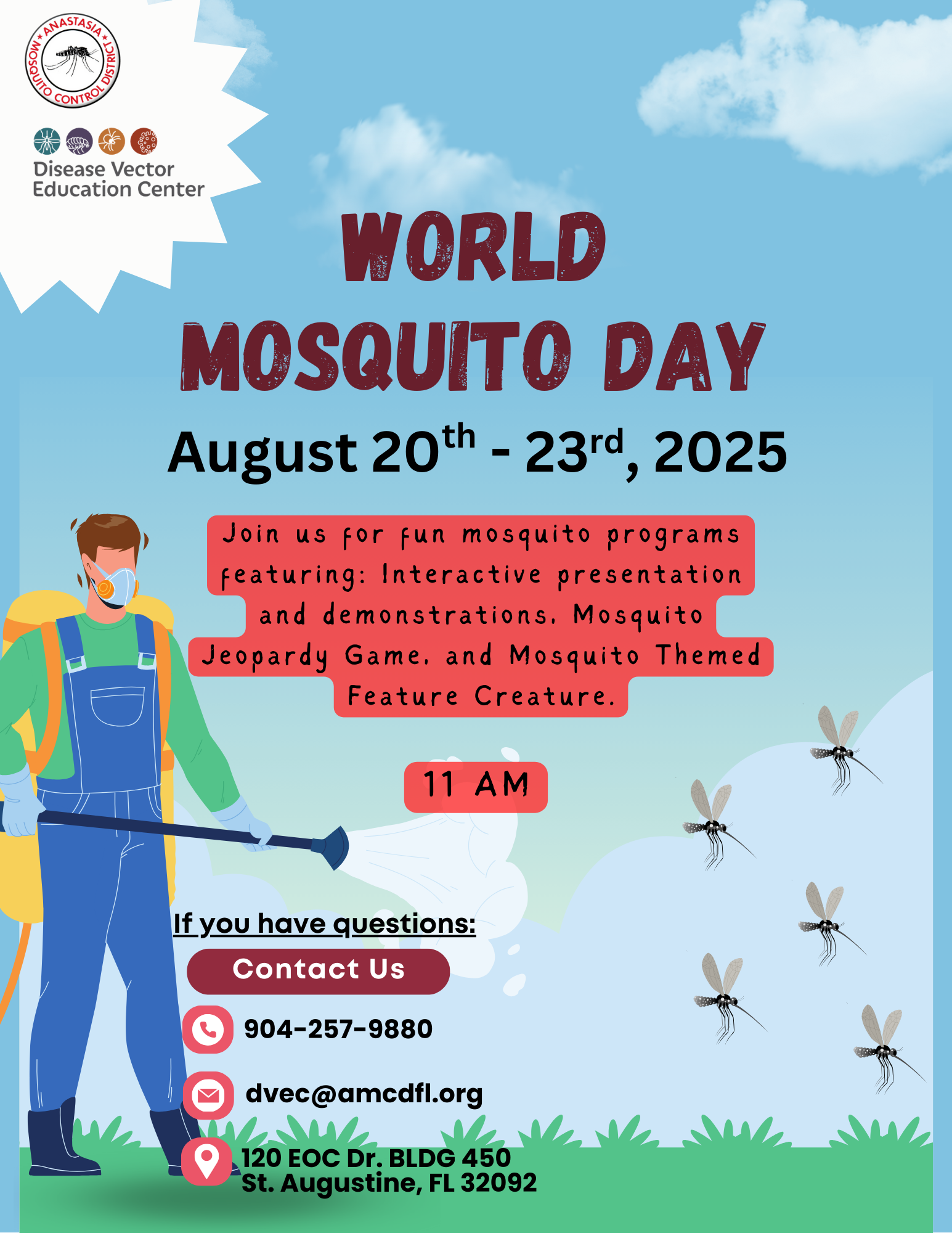 ANASTASIA MOSQUITO CONTROL DISTRICT

Disease Vector Education Center

WORLD MOSQUITO DAY

August 20$^{th}$ - 23$^{rd}$, 2025

Join us for fun mosquito programs featuring: Interactive presentation and demonstrations, Mosquito Jeopardy Game, and Mosquito Themed Feature Creature.

11 AM

If you have questions:

Contact Us

904-257-9880

dvec@amcdfl.org

120 EOC Dr. BLDG 450
St. Augustine, FL 32092